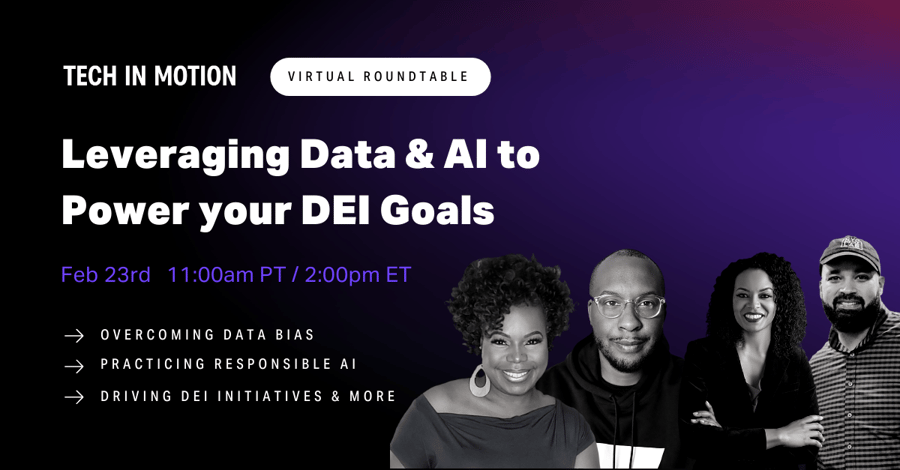 TECH IN MOTION

VIRTUAL ROUNDTABLE

Leveraging Data & AI to Power your DEI Goals

Feb 23rd 11:00am PT / 2:00pm ET

→ OVERCOMING DATA BIAS

→ PRACTICING RESPONSIBLE AI

→ DRIVING DEI INITIATIVES & MORE